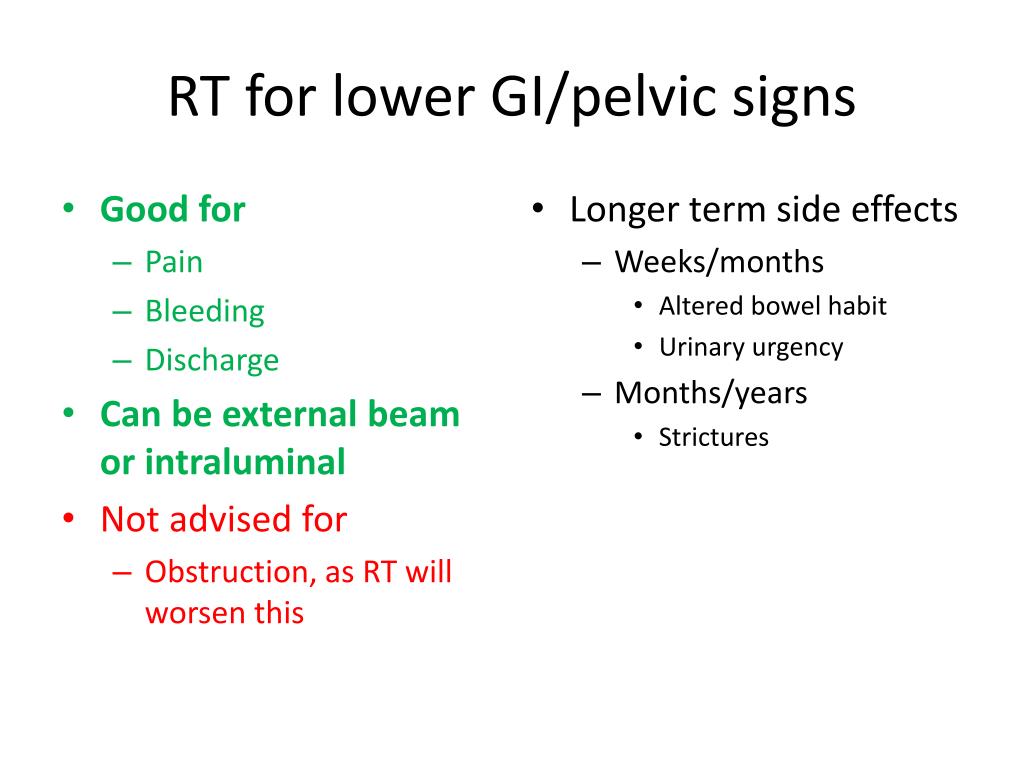 RT for lower GI/pelvic signs

• Good for
– Pain
– Bleeding
– Discharge
• Can be external beam or intraluminal
• Not advised for
– Obstruction, as RT will worsen this

• Longer term side effects
– Weeks/months
• Altered bowel habit
• Urinary urgency
– Months/years
• Strictures